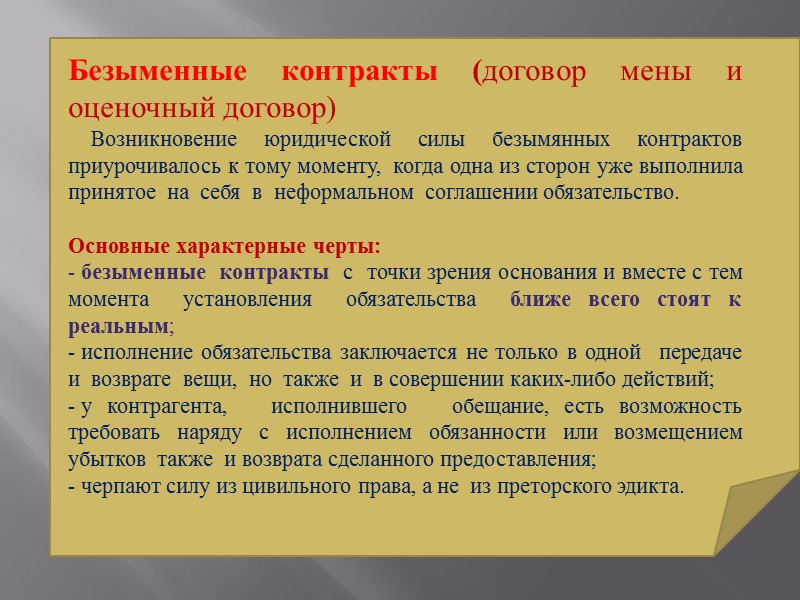 Безыменные контракты (договор мены и оценочный договор)

Возникновение юридической силы безымянных контрактов приурочивалось к тому моменту, когда одна из сторон уже выполнила принятое на себя в неформальном соглашении обязательство.

Основные характерные черты:
- безыменные контракты с точки зрения основания и вместе с тем момента установления обязательства ближе всего стоят к реальным;
- исполнение обязательства заключается не только в одной передаче и возврате вещи, но также и в совершении каких-либо действий;
- у контрагента, исполнившего обещание, есть возможность требовать наряду с исполнением обязанности или возмещением убытков также и возврата сделанного предоставления;
- черпают силу из цивильного права, а не из преторского эдикта.